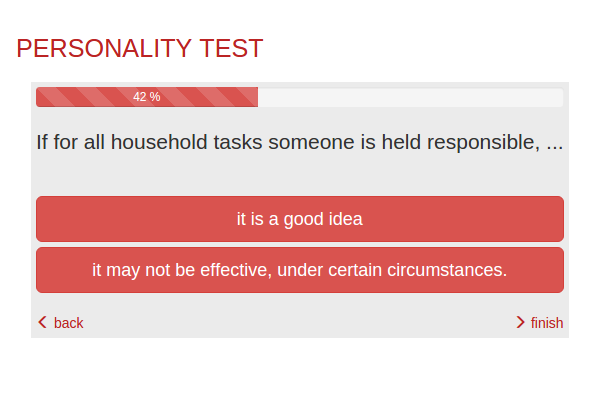 PERSONALITY TEST

42 %

If for all household tasks someone is held responsible, ...

it is a good idea

it may not be effective, under certain circumstances.

back

finish